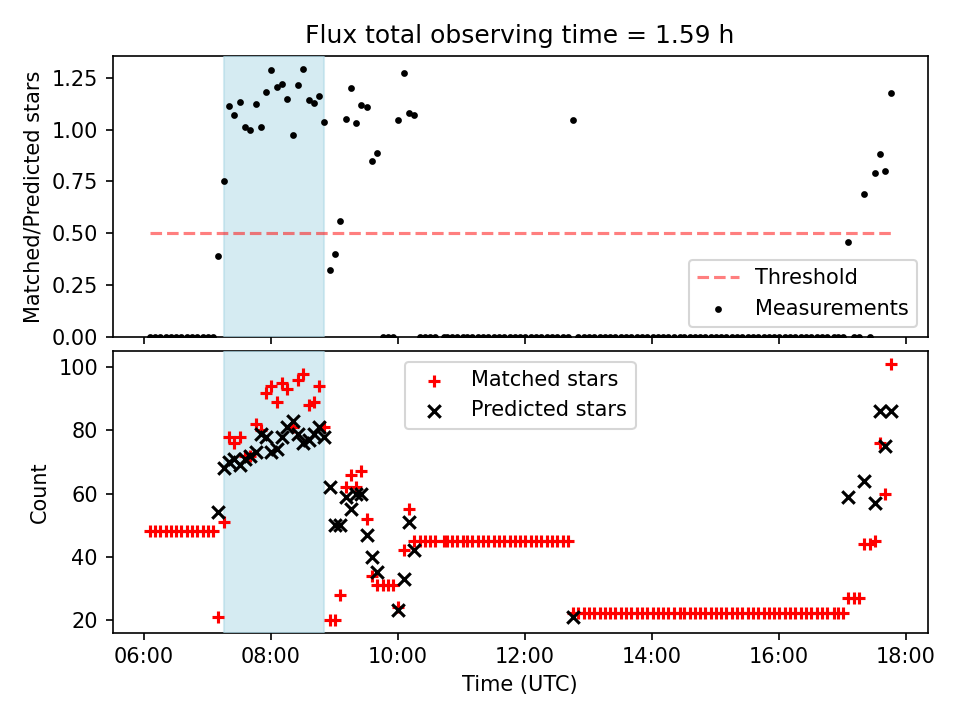 Flux total observing time = 1.59 h

Matched/Predicted stars

1.25
1.00
0.75
0.50
0.25
0.00

Threshold
Measurements

Count

100
80
60
40
20

Matched stars
Predicted stars

06:00
08:00
10:00
12:00
14:00
16:00
18:00

Time (UTC)